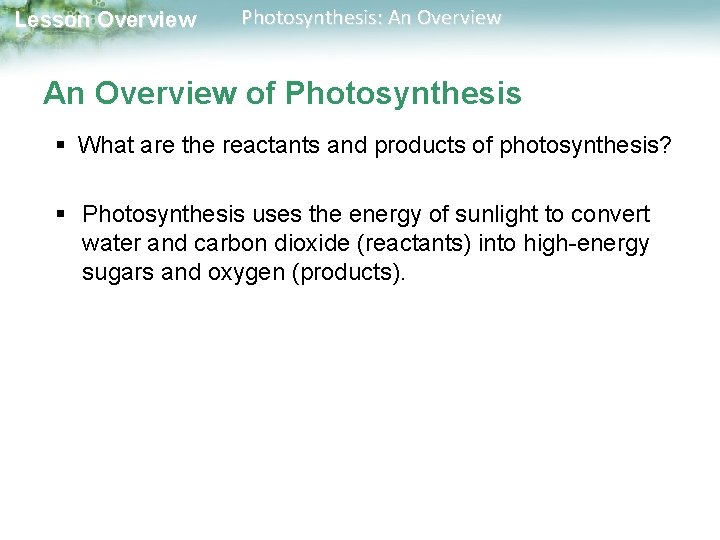 Lesson Overview Photosynthesis: An Overview

An Overview of Photosynthesis

▪ What are the reactants and products of photosynthesis?

▪ Photosynthesis uses the energy of sunlight to convert water and carbon dioxide (reactants) into high-energy sugars and oxygen (products).